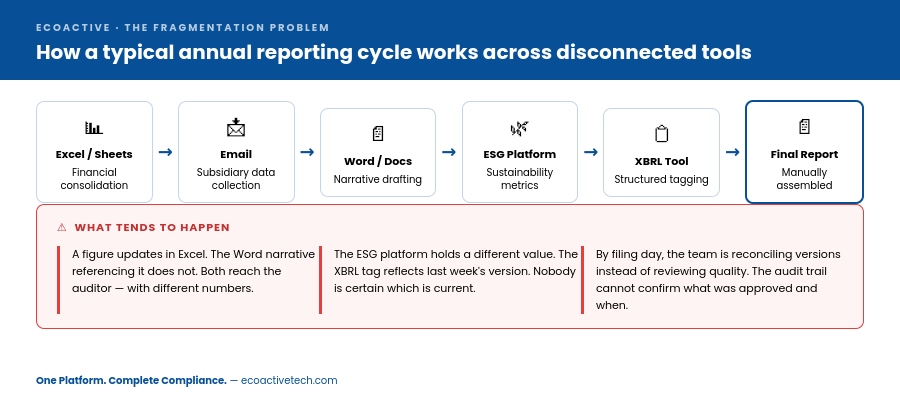 ECOACTIVE · THE FRAGMENTATION PROBLEM
How a typical annual reporting cycle works across disconnected tools

Excel / Sheets
Financial consolidation

→

Email
Subsidiary data collection

→

Word / Docs
Narrative drafting

→

ESG Platform
Sustainability metrics

→

XBRL Tool
Structured tagging

→

Final Report
Manually assembled

⚠ WHAT TENDS TO HAPPEN

A figure updates in Excel. The Word narrative referencing it does not. Both reach the auditor — with different numbers.

The ESG platform holds a different value. The XBRL tag reflects last week's version. Nobody is certain which is current.

By filing day, the team is reconciling versions instead of reviewing quality. The audit trail cannot confirm what was approved and when.

One Platform. Complete Compliance. — ecoactivetech.com